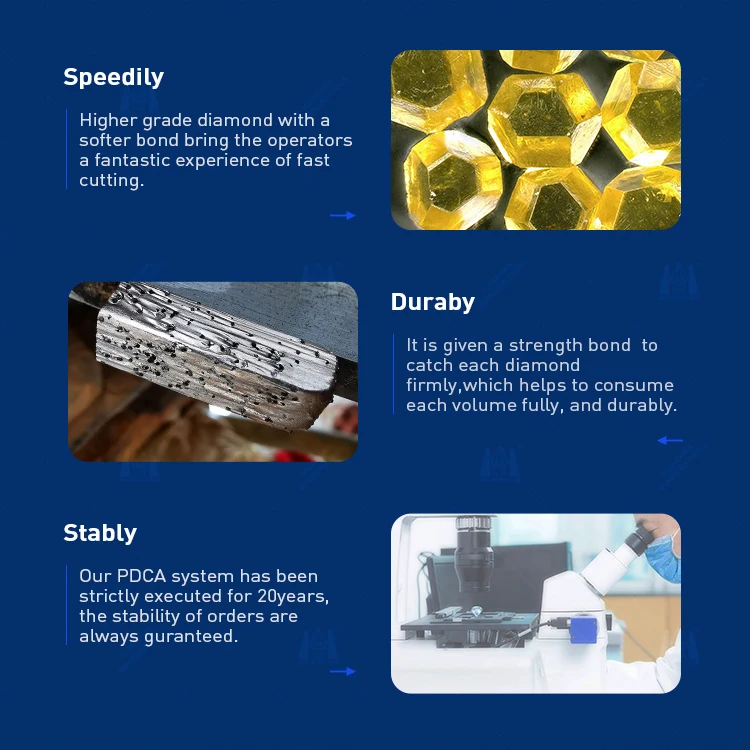 Speedily

Higher grade diamond with a softer bond bring the operators a fantastic experience of fast cutting.

Duraby

It is given a strength bond to catch each diamond firmly,which helps to consume each volume fully, and durably.

Stably

Our PDCA system has been strictly executed for 20years, the stability of orders are always guranteed.